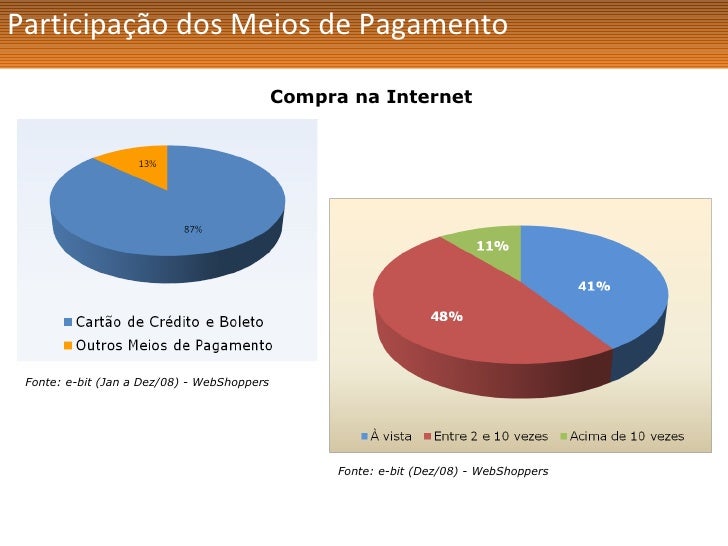 Participação dos Meios de Pagamento

Compra na Internet

13%

87%

Cartão de Crédito e Boleto
Outros Meios de Pagamento

Fonte: e-bit (Jan a Dez/08) - WebShoppers

11%

41%

48%

À vista
Entre 2 e 10 vezes
Acima de 10 vezes

Fonte: e-bit (Dez/08) - WebShoppers